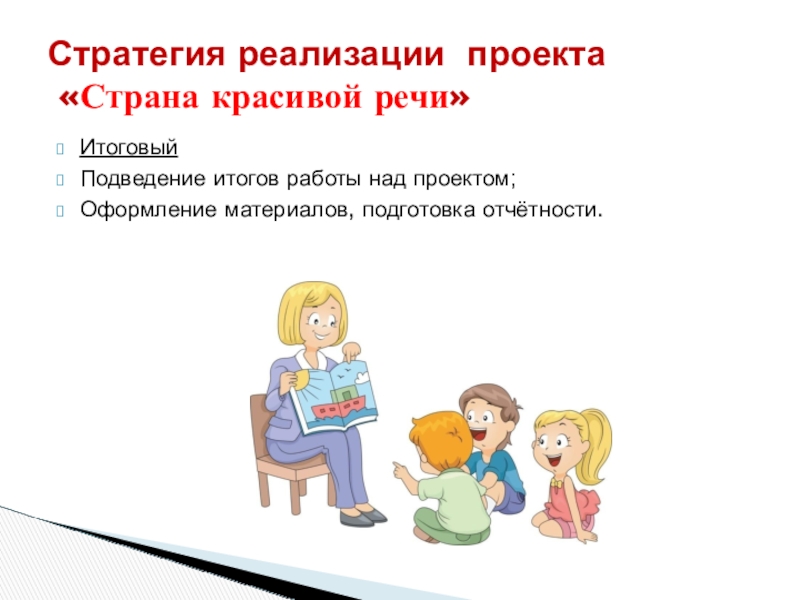 Стратегия реализации проекта
«Страна красивой речи»

Итоговый
Подведение итогов работы над проектом;
Оформление материалов, подготовка отчётности.